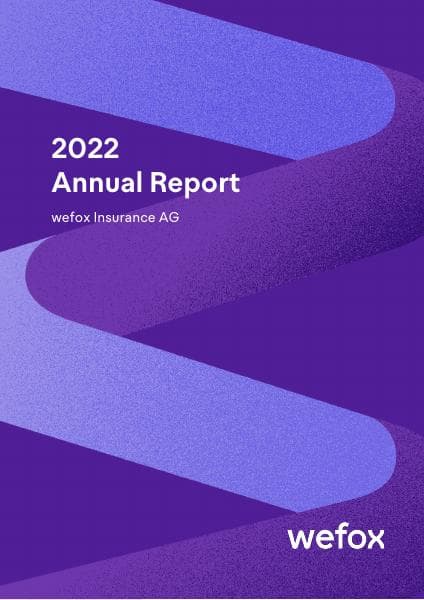 2022
Annual Report

wefox Insurance AG

wefox